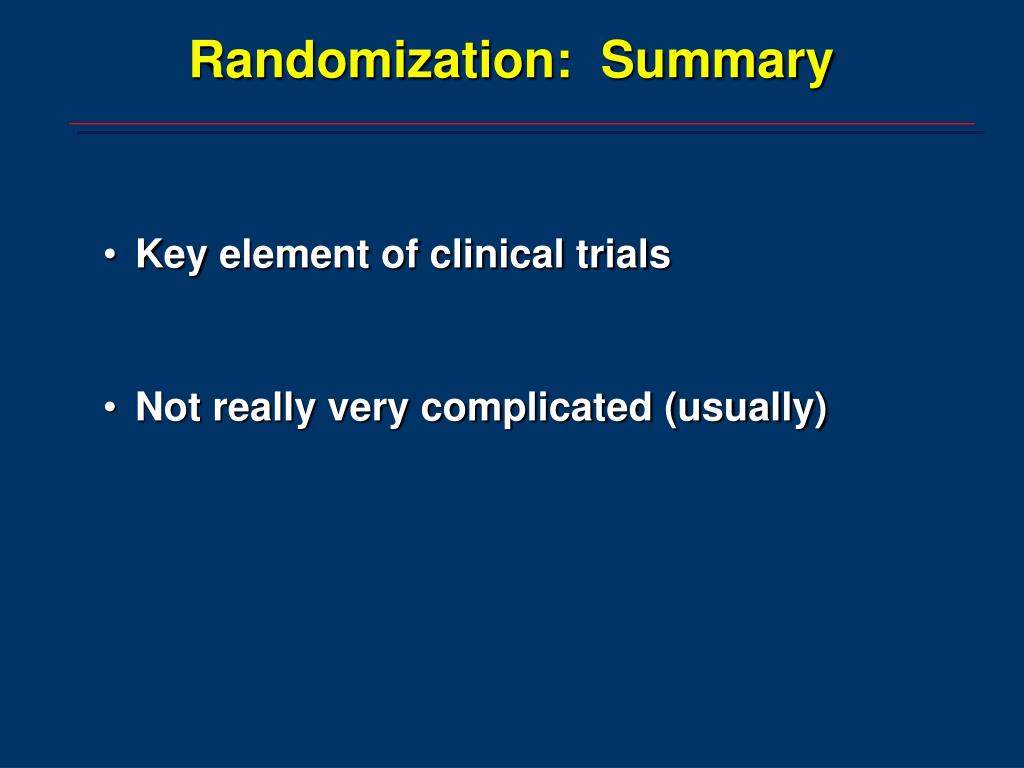 Randomization: Summary

• Key element of clinical trials

• Not really very complicated (usually)